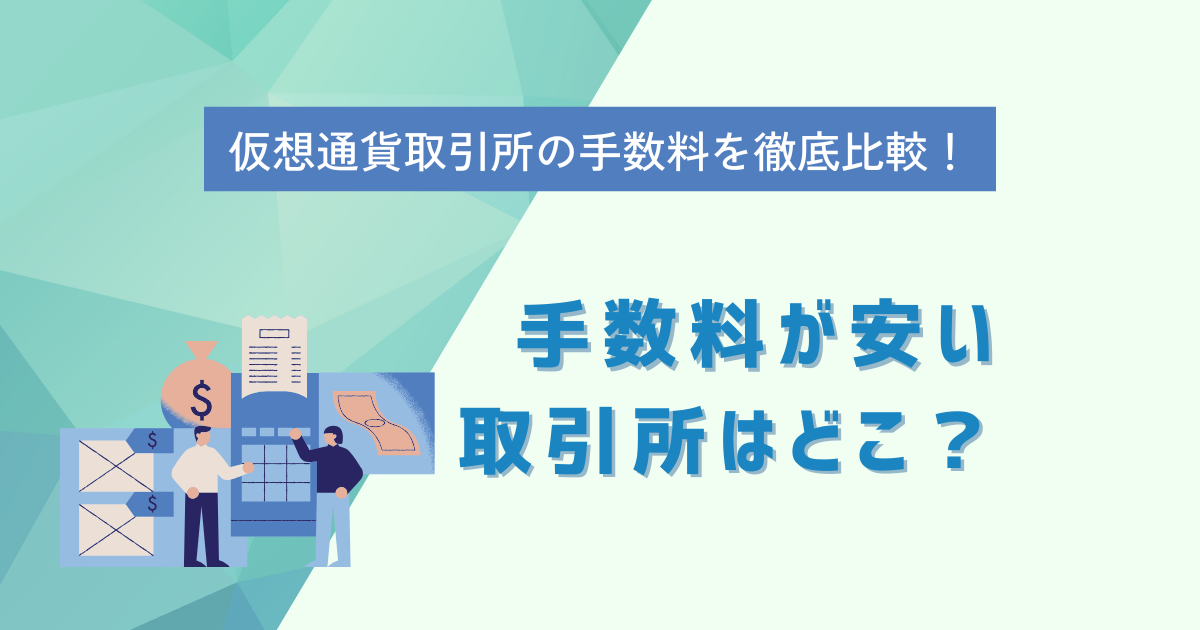 仮想通貨取引所の手数料を徹底比較！

手数料が安い
取引所はどこ？

$

$

$